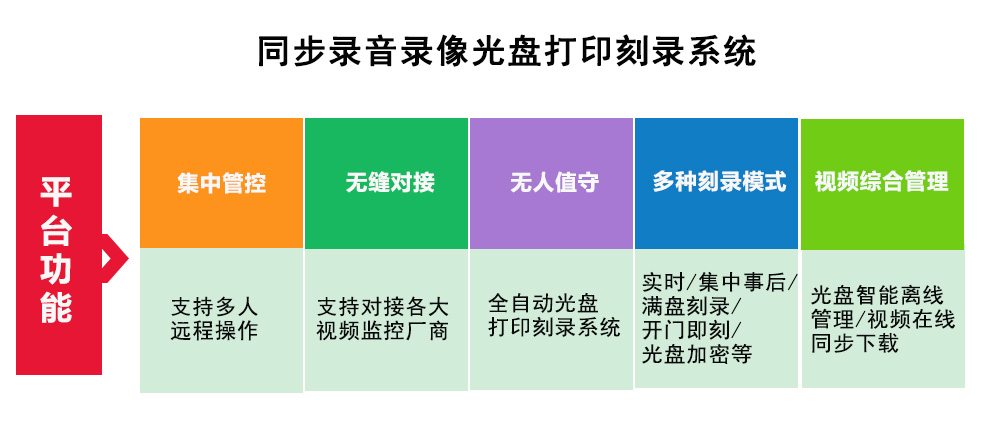 同步录音录像光盘打印刻录系统

平台功能

| 集中管控 | 无缝对接 | 无人值守 | 多种刻录模式 | 视频综合管理 |
|---|---|---|---|---|
| 支持多人远程操作 | 支持对接各大视频监控厂商 | 全自动光盘打印刻录系统 | 实时/集中事后/满盘刻录/开门即刻/光盘加密等 | 光盘智能离线管理/视频在线同步下载 |